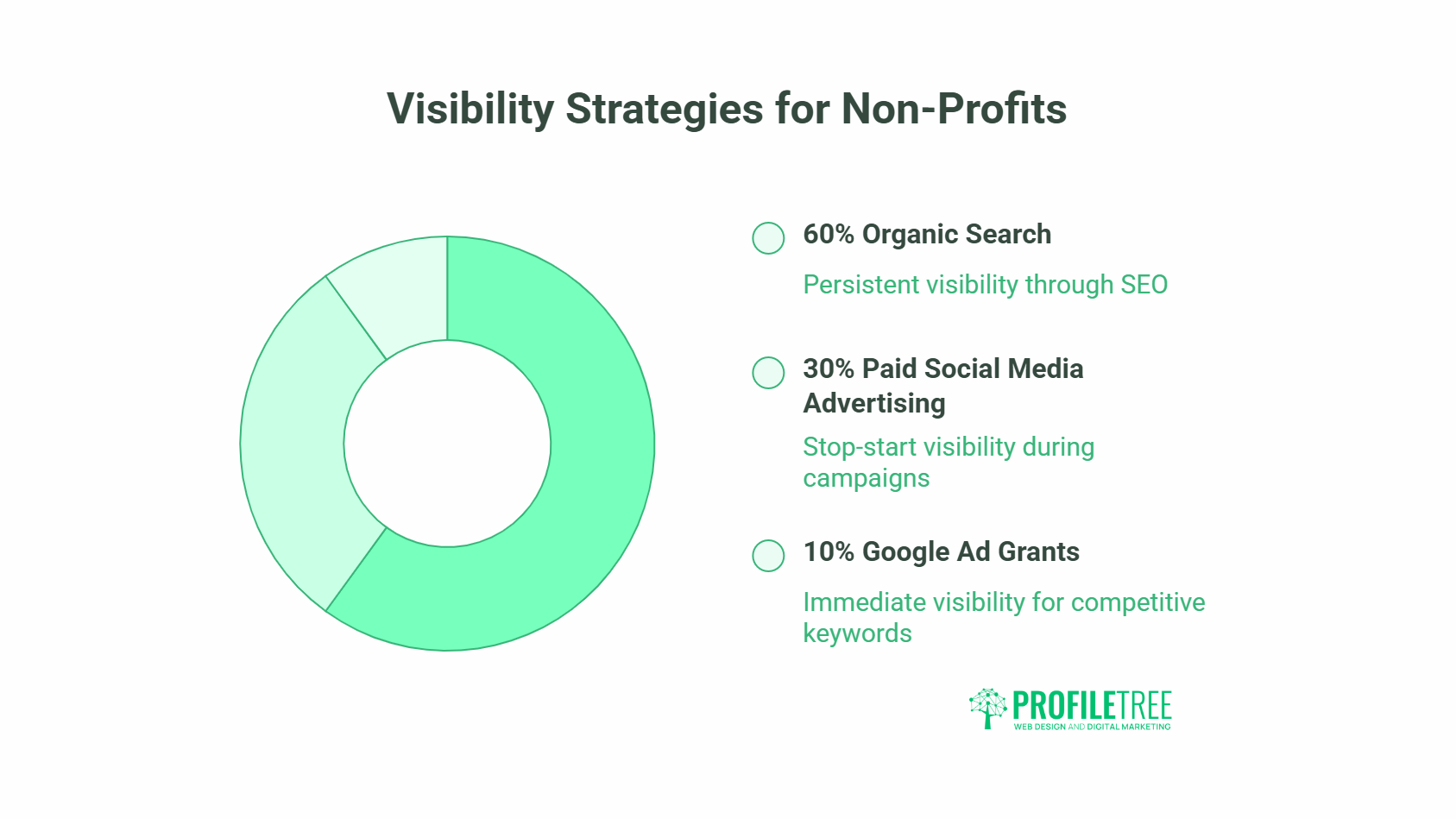 Visibility Strategies for Non-Profits

60% Organic Search

Persistent visibility through SEO

30% Paid Social Media Advertising

Stop-start visibility during campaigns

10% Google Ad Grants

Immediate visibility for competitive keywords

PROFILETREE
WEB DESIGN AND DIGITAL MARKETING